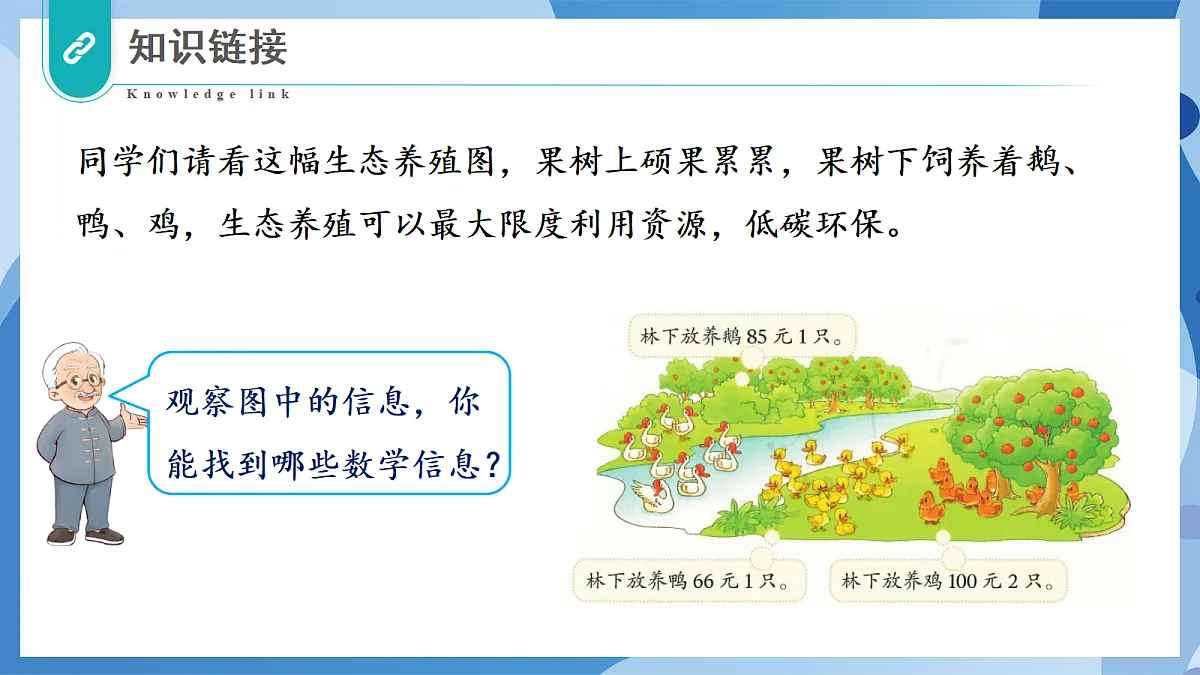 知识链接
Knowledge link

同学们请看这幅生态养殖图，果树上硕果累累，果树下饲养着鹅、鸭、鸡，生态养殖可以最大限度利用资源，低碳环保。

观察图中的信息，你能找到哪些数学信息？

林下放养鹅 85 元 1 只。

林下放养鸭 66 元 1 只。

林下放养鸡 100 元 2 只。